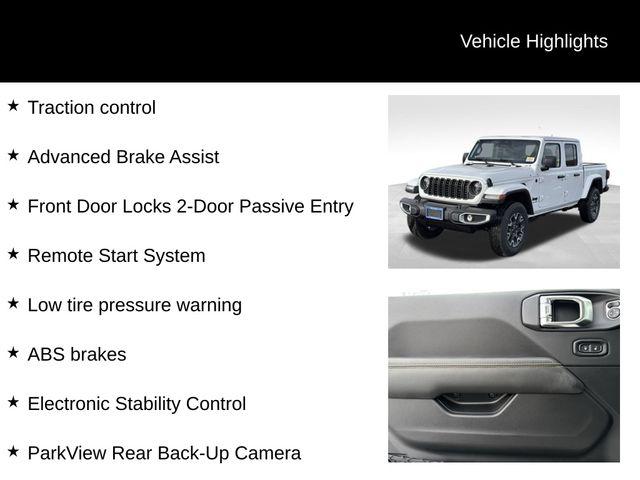 Vehicle Highlights

★ Traction control

★ Advanced Brake Assist

★ Front Door Locks 2-Door Passive Entry

★ Remote Start System

★ Low tire pressure warning

★ ABS brakes

★ Electronic Stability Control

★ ParkView Rear Back-Up Camera